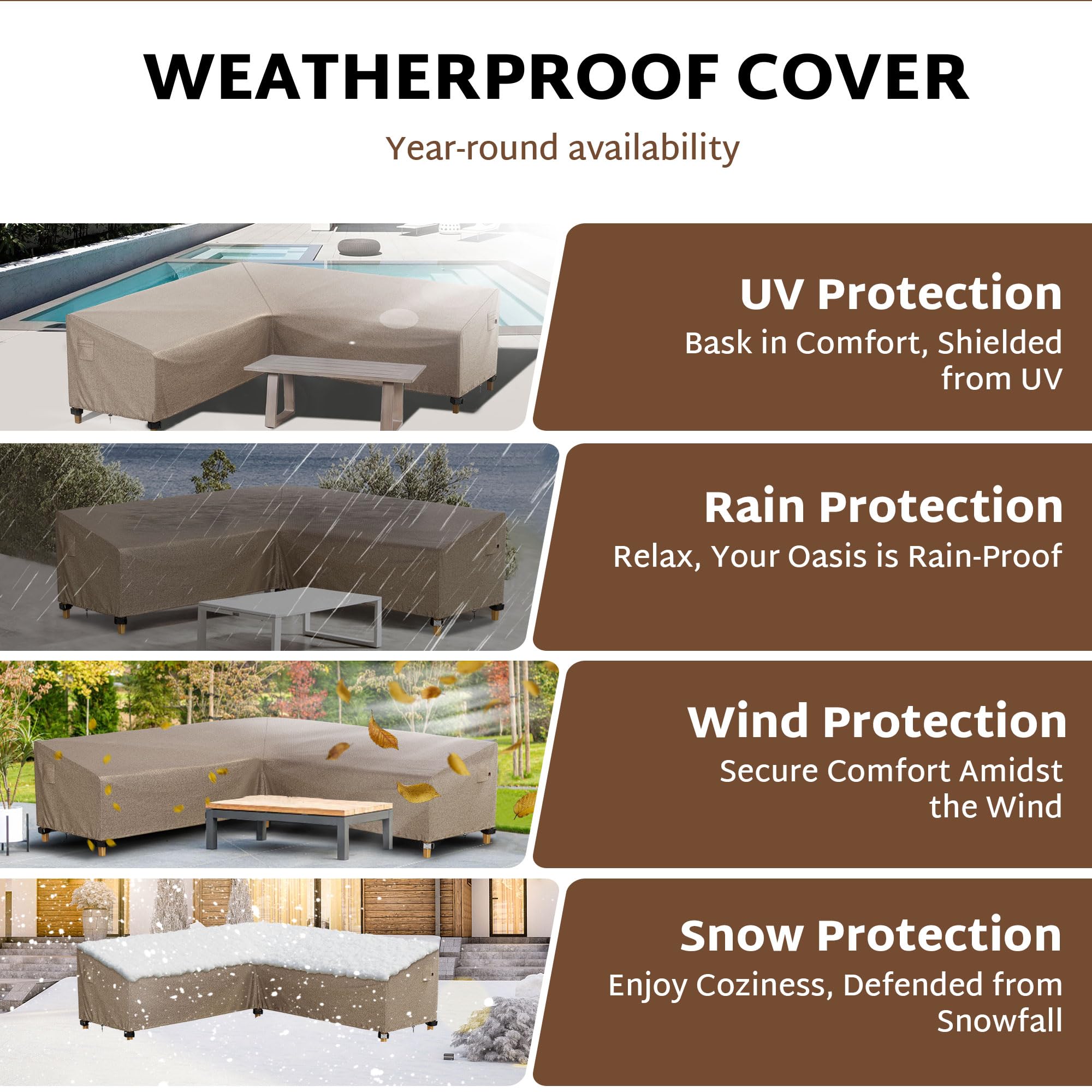 WEATHERPROOF COVER

Year-round availability

UV Protection

Bask in Comfort, Shielded from UV

Rain Protection

Relax, Your Oasis is Rain-Proof

Wind Protection

Secure Comfort Amidst the Wind

Snow Protection

Enjoy Coziness, Defended from Snowfall